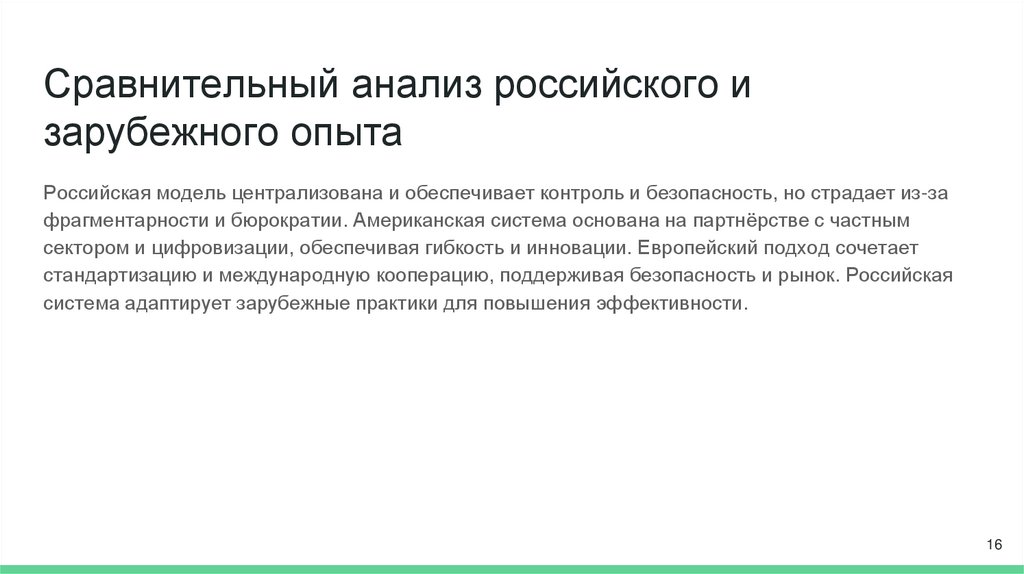 Сравнительный анализ российского и зарубежного опыта

Российская модель централизована и обеспечивает контроль и безопасность, но страдает из-за фрагментарности и бюрократии. Американская система основана на партнёрстве с частным сектором и цифровизации, обеспечивая гибкость и инновации. Европейский подход сочетает стандартизацию и международную кооперацию, поддерживая безопасность и рынок. Российская система адаптирует зарубежные практики для повышения эффективности.

16